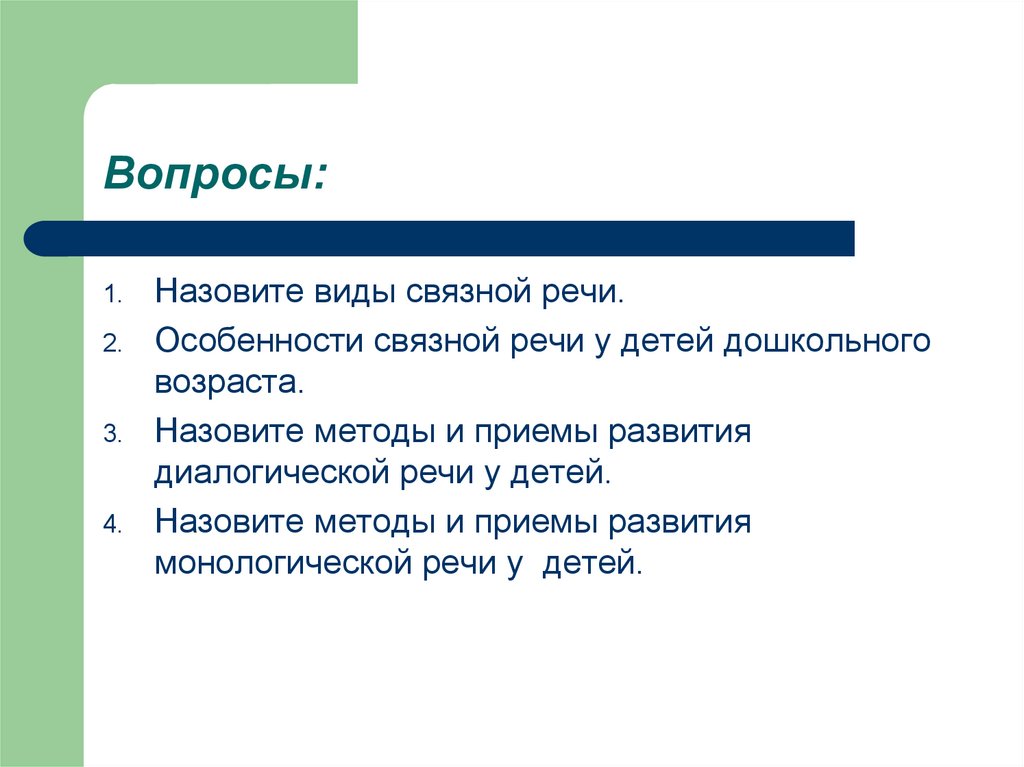 Вопросы:

1. Назовите виды связной речи.
2. Особенности связной речи у детей дошкольного возраста.
3. Назовите методы и приемы развития диалогической речи у детей.
4. Назовите методы и приемы развития монологической речи у детей.